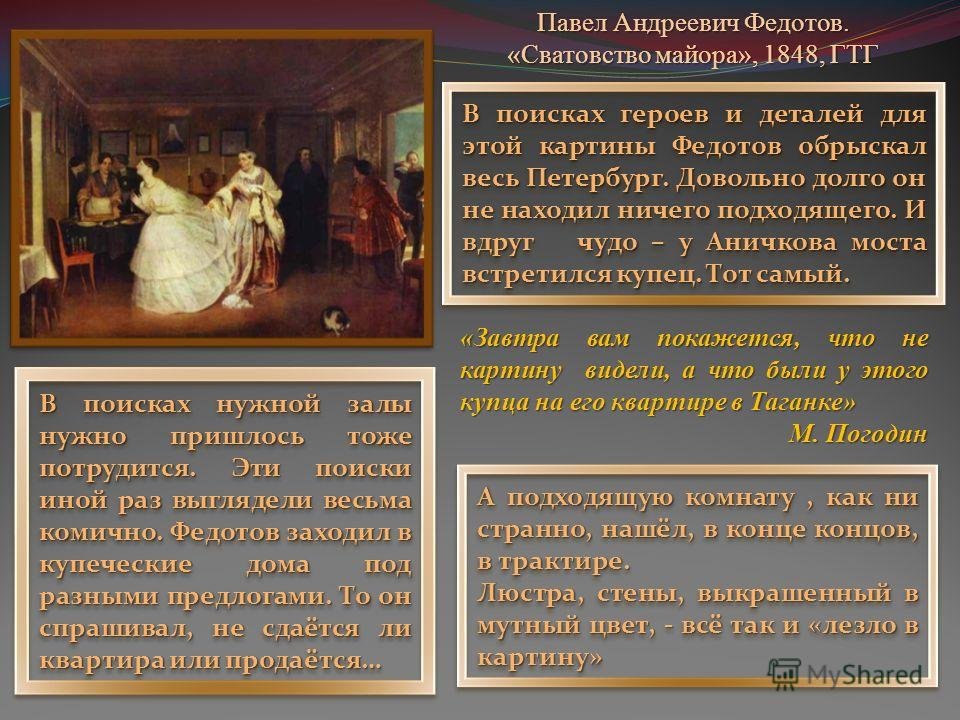 Павел Андреевич Федотов.
«Сватовство майора», 1848, ГТГ

В поисках героев и деталей для этой картины Федотов обрыскал весь Петербург. Довольно долго он не находил ничего подходящего. И вдруг чудо – у Аничкова моста встретился купец. Тот самый.

«Завтра вам покажется, что не картину видели, а что были у этого купца на его квартире в Таганке»
М. Погодин

В поисках нужной залы нужно пришлось тоже потрудится. Эти поиски иной раз выглядели весьма комично. Федотов заходил в купеческие дома под разными предлогами. То он спрашивал, не сдаётся ли квартира или продаётся…

А подходящую комнату , как ни странно, нашёл, в конце концов, в трактире.
Люстра, стены, выкрашенный в мутный цвет, - всё так и «лезло в картину»

MyShared